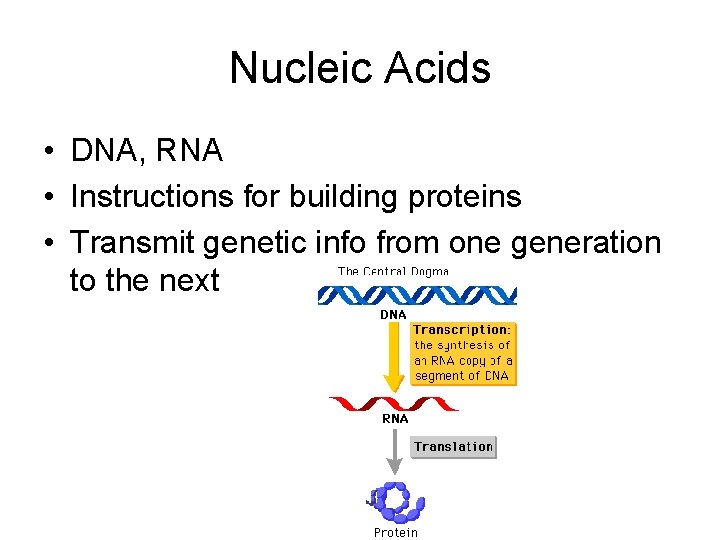 Nucleic Acids

• DNA, RNA
• Instructions for building proteins
• Transmit genetic info from one generation to the next

The Central Dogma

DNA

Transcription: the synthesis of an RNA copy of a segment of DNA

RNA

Translation

Protein